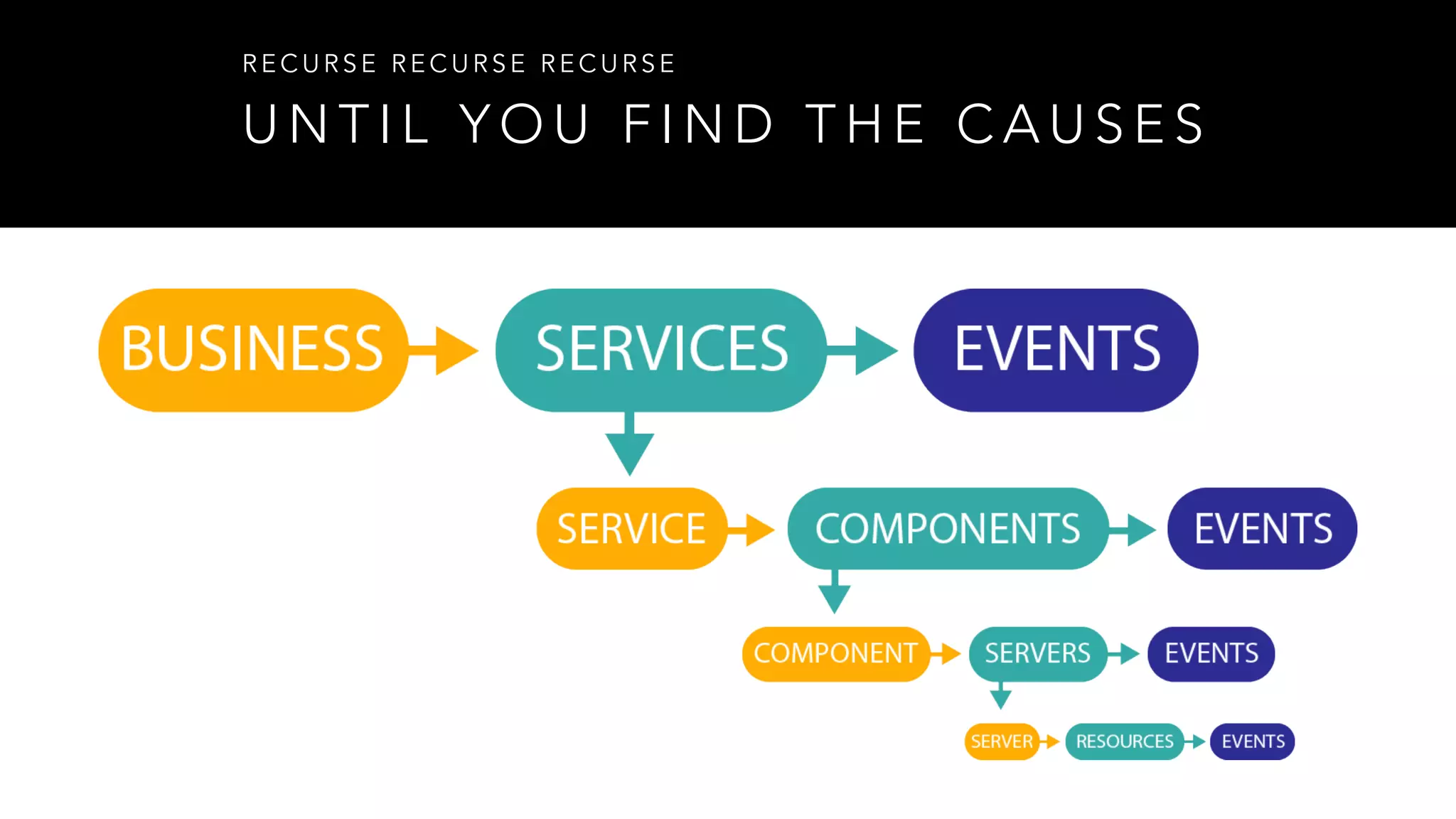 RECURSE RECURSE RECURSE

UNTIL YOU FIND THE CAUSES

BUSINESS SERVICES EVENTS

SERVICE COMPONENTS EVENTS

COMPONENT SERVERS EVENTS

SERVER RESOURCES EVENTS